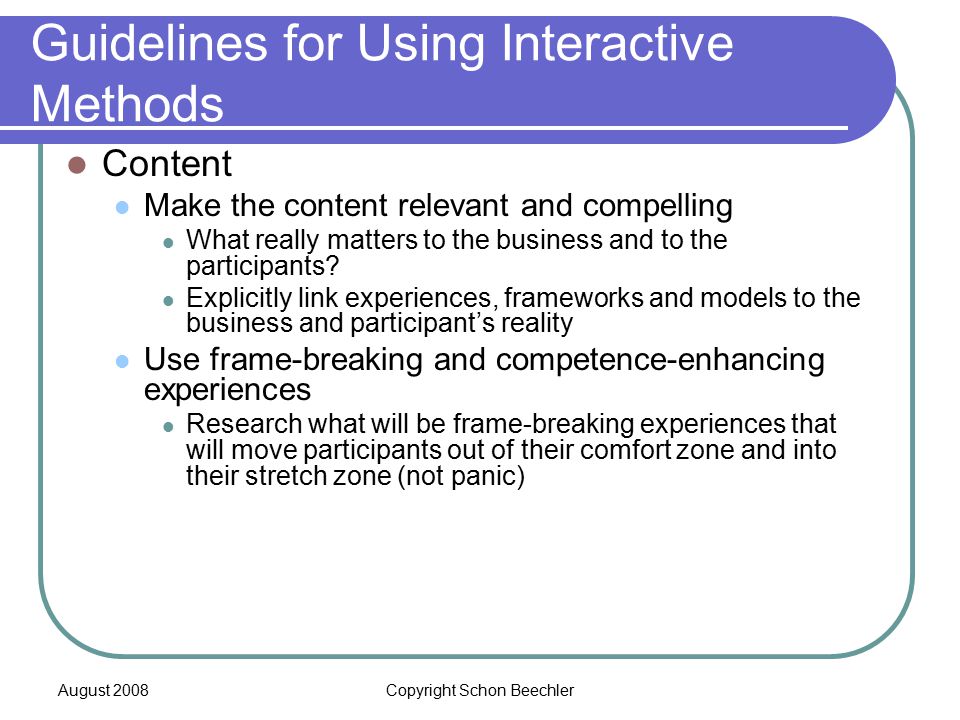 Guidelines for Using Interactive Methods

Content

Make the content relevant and compelling

What really matters to the business and to the participants?

Explicitly link experiences, frameworks and models to the business and participant's reality

Use frame-breaking and competence-enhancing experiences

Research what will be frame-breaking experiences that will move participants out of their comfort zone and into their stretch zone (not panic)

August 2008

Copyright Schon Beechler